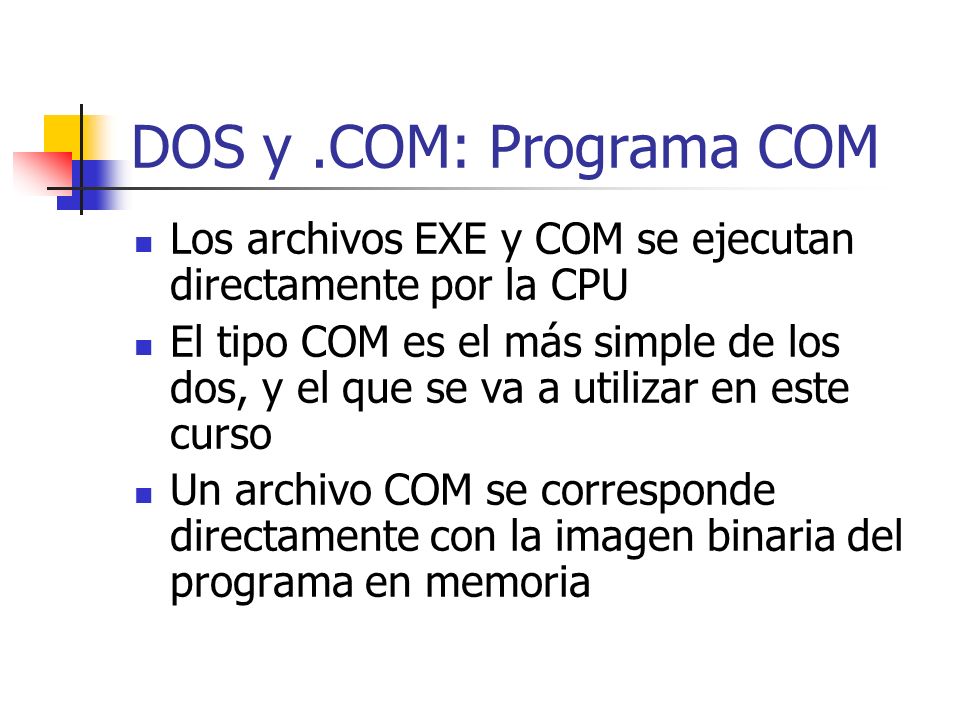 DOS y .COM: Programa COM

- Los archivos EXE y COM se ejecutan directamente por la CPU
- El tipo COM es el más simple de los dos, y el que se va a utilizar en este curso
- Un archivo COM se corresponde directamente con la imagen binaria del programa en memoria